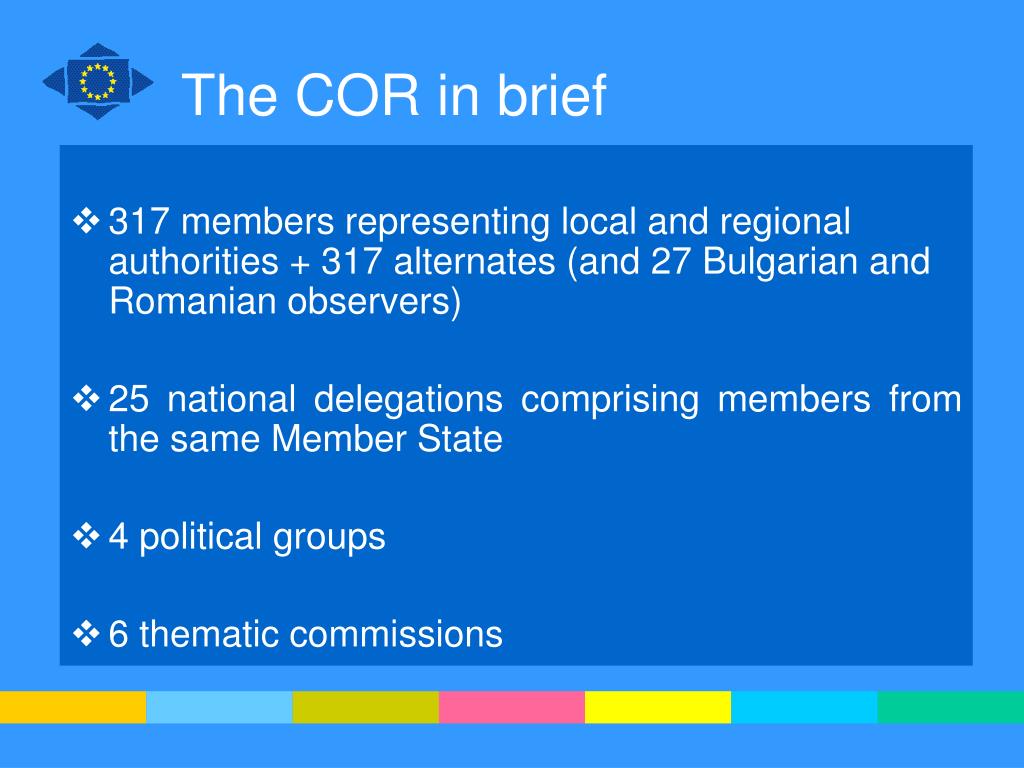 The COR in brief

❖ 317 members representing local and regional authorities + 317 alternates (and 27 Bulgarian and Romanian observers)

❖ 25 national delegations comprising members from the same Member State

❖ 4 political groups

❖ 6 thematic commissions